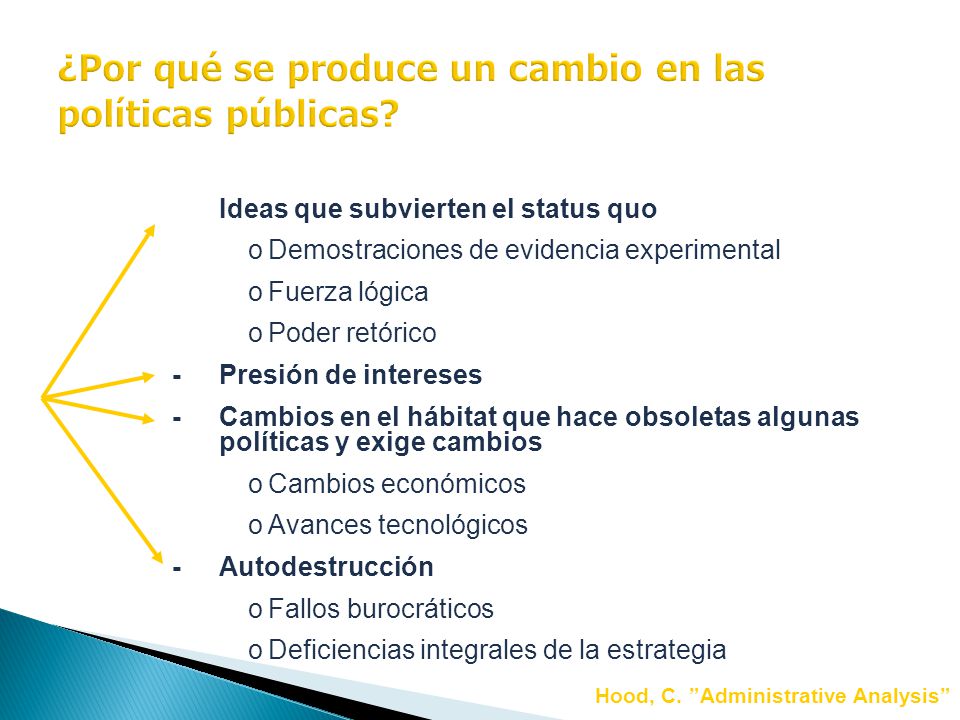 ¿Por qué se produce un cambio en las políticas públicas?

Ideas que subvierten el status quo
o Demostraciones de evidencia experimental
o Fuerza lógica
o Poder retórico
- Presión de intereses
- Cambios en el hábitat que hace obsoletas algunas políticas y exige cambios
o Cambios económicos
o Avances tecnológicos
- Autodestrucción
o Fallos burocráticos
o Deficiencias integrales de la estrategia

Hood, C. "Administrative Analysis"